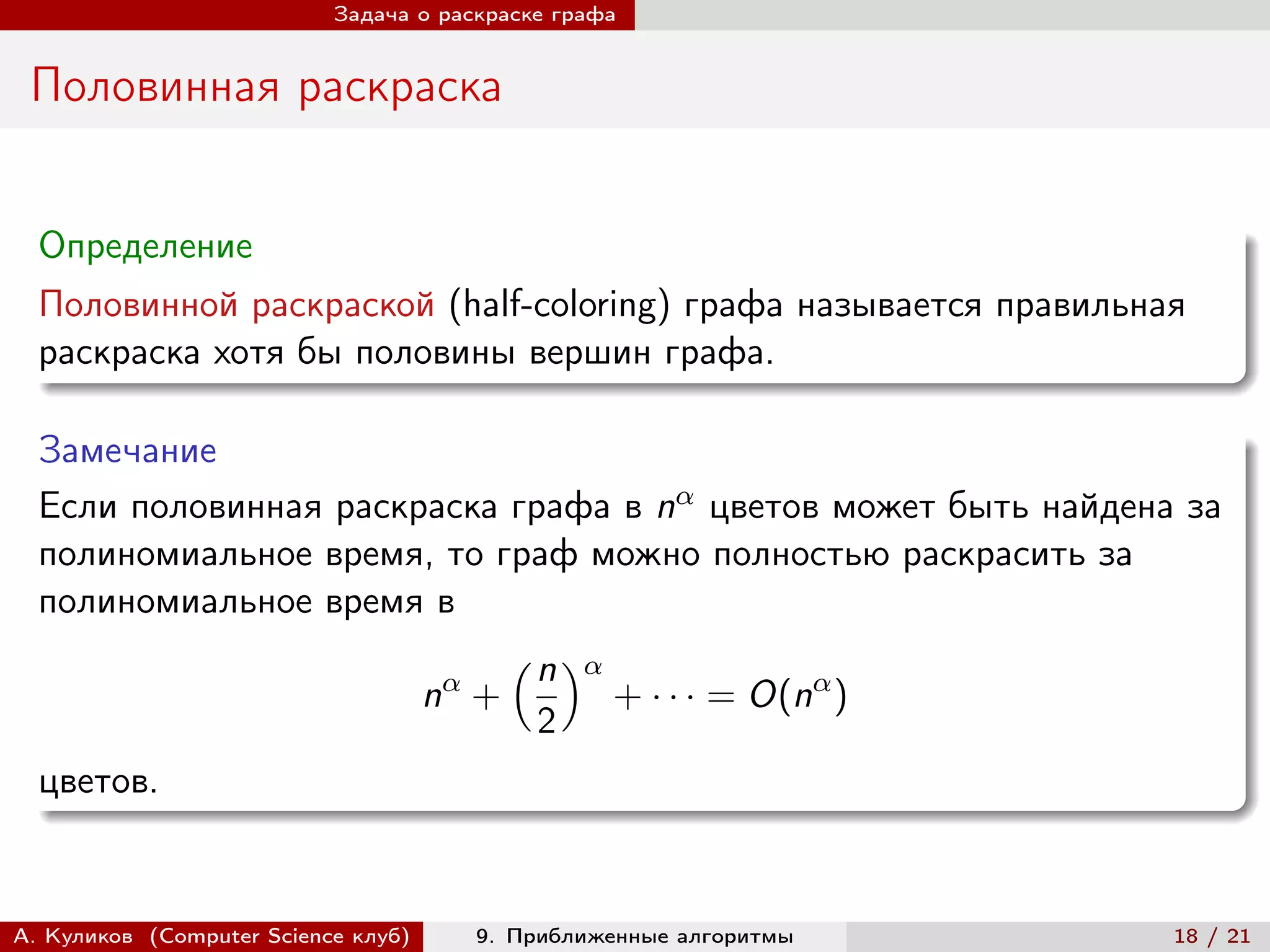 Задача о раскраске графа

Половинная раскраска

Определение

Половинной раскраской (half-coloring) графа называется правильная раскраска хотя бы половины вершин графа.

Замечание

Если половинная раскраска графа в $n^\alpha$ цветов может быть найдена за полиномиальное время, то граф можно полностью раскрасить за полиномиальное время в

$$n^\alpha + \left(\frac{n}{2}\right)^\alpha + \cdots = O(n^\alpha)$$

цветов.

А. Куликов (Computer Science клуб) 9. Приближенные алгоритмы 18 / 21